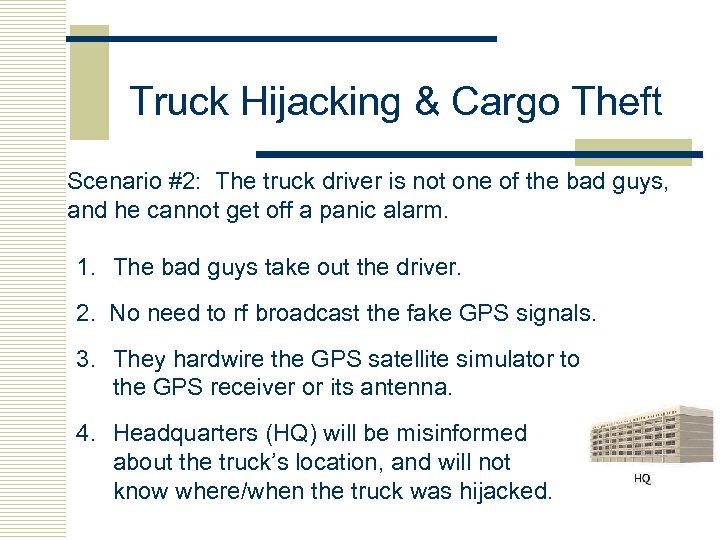 Truck Hijacking & Cargo Theft

Scenario #2: The truck driver is not one of the bad guys, and he cannot get off a panic alarm.

1. The bad guys take out the driver.

2. No need to rf broadcast the fake GPS signals.

3. They hardwire the GPS satellite simulator to the GPS receiver or its antenna.

4. Headquarters (HQ) will be misinformed about the truck's location, and will not know where/when the truck was hijacked.

HQ